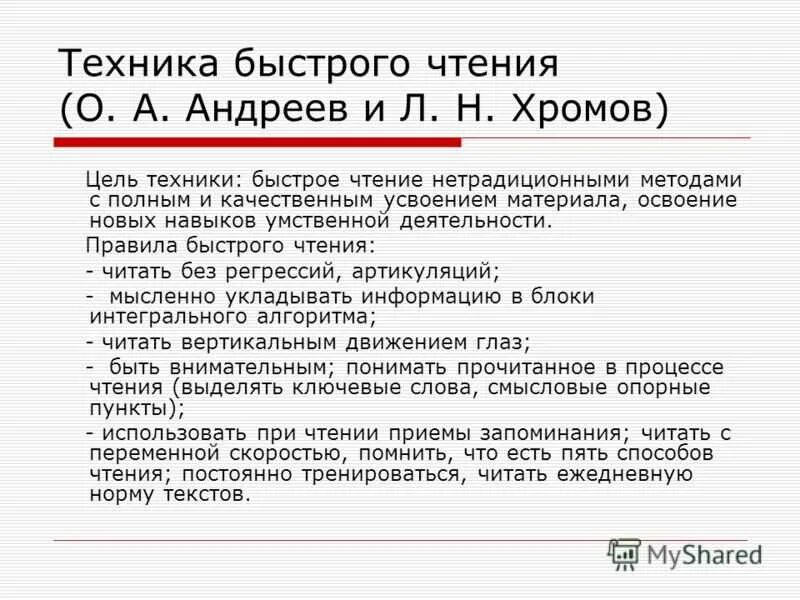 Техника быстрого чтения (О. А. Андреев и Л. Н. Хромов)

Цель техники: быстрое чтение нетрадиционными методами с полным и качественным усвоением материала, освоение новых навыков умственной деятельности.

Правила быстрого чтения:

- читать без регрессий, артикуляций;

- мысленно укладывать информацию в блоки интегрального алгоритма;

- читать вертикальным движением глаз;

- быть внимательным; понимать прочитанное в процессе чтения (выделять ключевые слова, смысловые опорные пункты);

- использовать при чтении приемы запоминания; читать с переменной скоростью, помнить, что есть пять способов чтения; постоянно тренироваться, читать ежедневную норму текстов.

MyShared